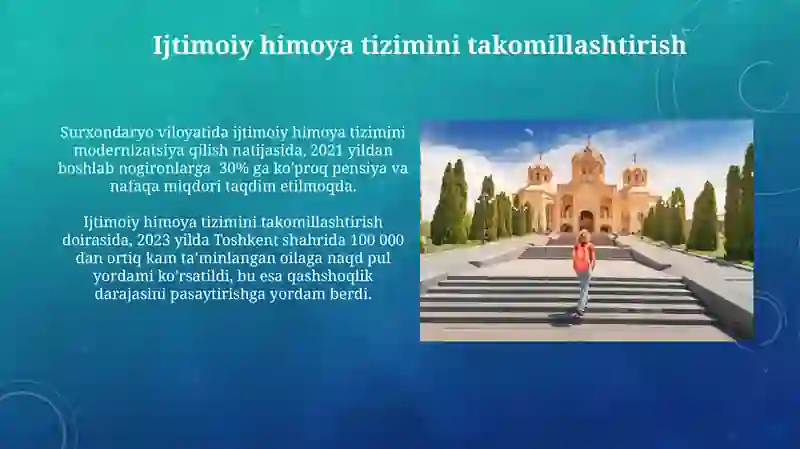 Ijtimoiy himoya tizimini takomillashtirish

Surxondaryo viloyatida ijtimoiy himoya tizimini modernizatsiya qilish natijasida, 2021 yildan boshlab nogironlarga 30% ga ko'proq pensiya va nafaqa miqdori taqdim etilmoqda.

Ijtimoiy himoya tizimini takomillashtirish doirasida, 2023 yilda Toshkent shahrida 100 000 dan ortiq kam ta'minlangan oilaga naqd pul yordami ko'rsatildi, bu esa qashshoqlik darajasini pasaytirishga yordam berdi.